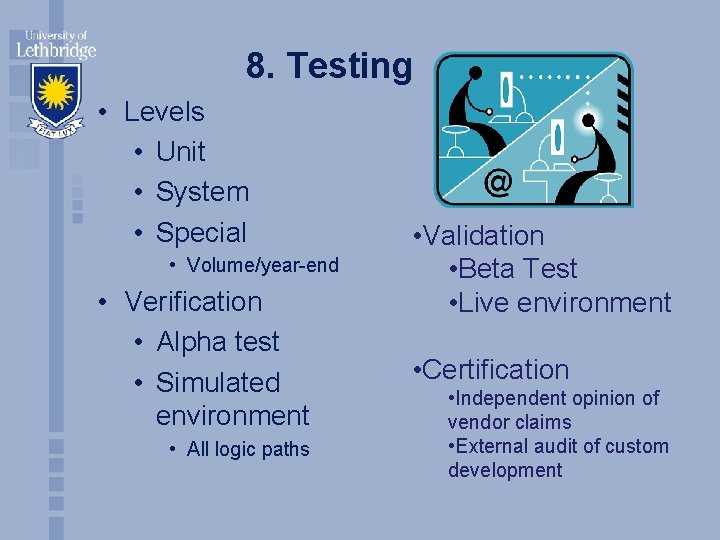 University of Lethbridge

FIAT LUX

8. Testing

• Levels
• Unit
• System
• Special
• Volume/year-end
• Verification
• Alpha test
• Simulated environment
• All logic paths

@

•Validation
•Beta Test
•Live environment

•Certification
•Independent opinion of vendor claims
•External audit of custom development